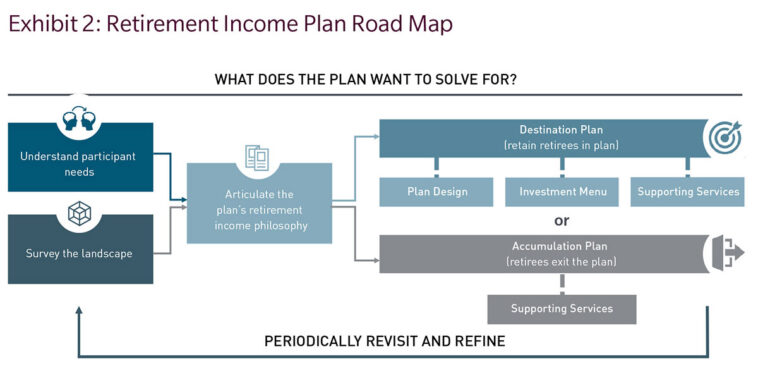 Exhibit 2: Retirement Income Plan Road Map

WHAT DOES THE PLAN WANT TO SOLVE FOR?

Understand participant needs

Survey the landscape

Articulate the plan's retirement income philosophy

Destination Plan (retain retirees in plan)

Plan Design

Investment Menu

Supporting Services

or

Accumulation Plan (retirees exit the plan)

Supporting Services

PERIODICALLY REVISIT AND REFINE